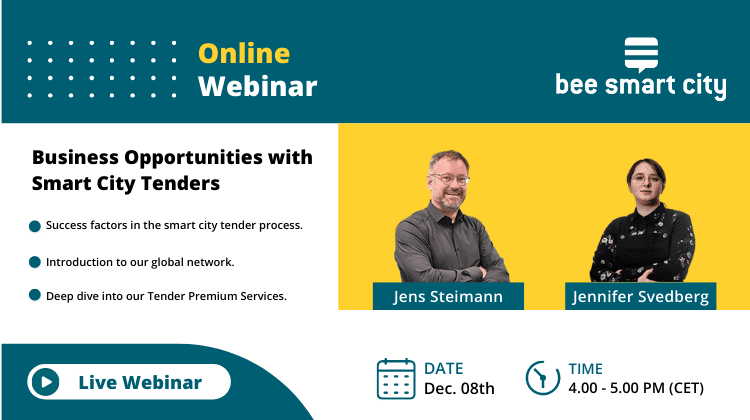 Online
Webinar

bee smart city

Business Opportunities with Smart City Tenders

Success factors in the smart city tender process.

Introduction to our global network.

Deep dive into our Tender Premium Services.

Jens Steimann

Jennifer Svedberg

Live Webinar

DATE
Dec. 08th

TIME
4.00 - 5.00 PM (CET)